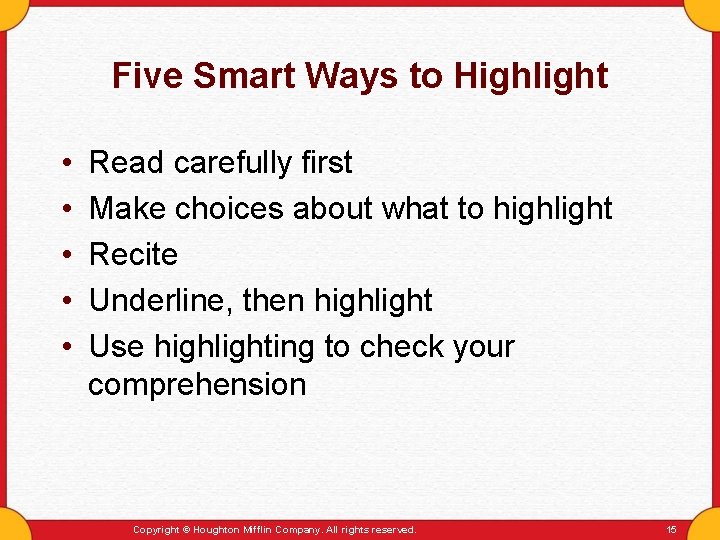 Five Smart Ways to Highlight

• Read carefully first
• Make choices about what to highlight
• Recite
• Underline, then highlight
• Use highlighting to check your comprehension

Copyright © Houghton Mifflin Company. All rights reserved.

15